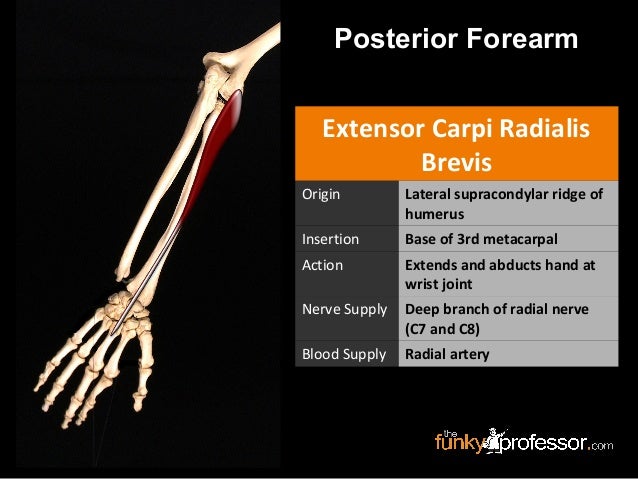 Posterior Forearm

| Extensor Carpi Radialis Brevis | |
|---|---|
| Origin | Lateral supracondylar ridge of humerus |
| Insertion | Base of 3rd metacarpal |
| Action | Extends and abducts hand at wrist joint |
| Nerve Supply | Deep branch of radial nerve (C7 and C8) |
| Blood Supply | Radial artery |

the funky professor.com